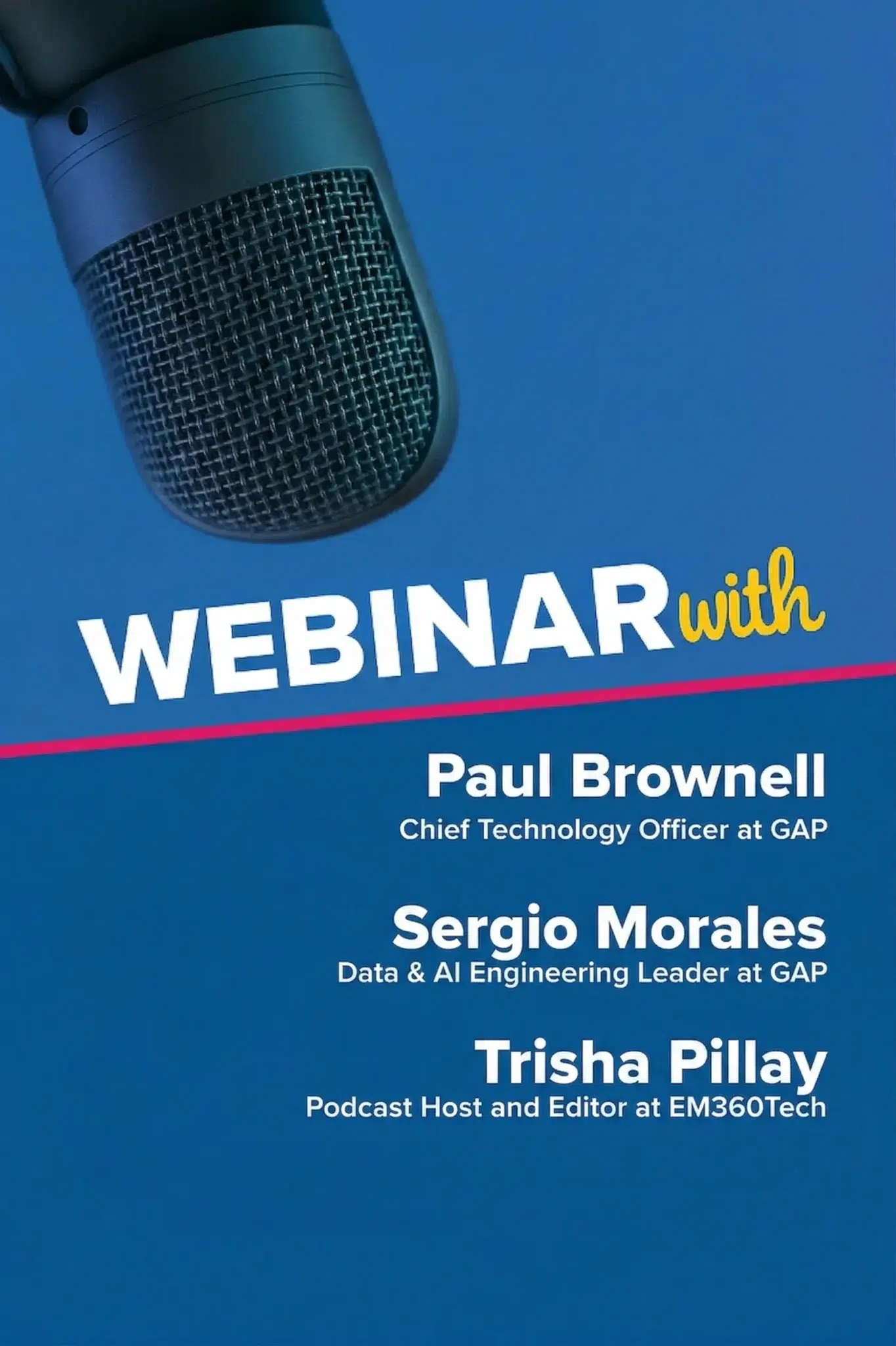 WEBINAR with

Paul Brownell
Chief Technology Officer at GAP

Sergio Morales
Data & AI Engineering Leader at GAP

Trisha Pillay
Podcast Host and Editor at EM360Tech